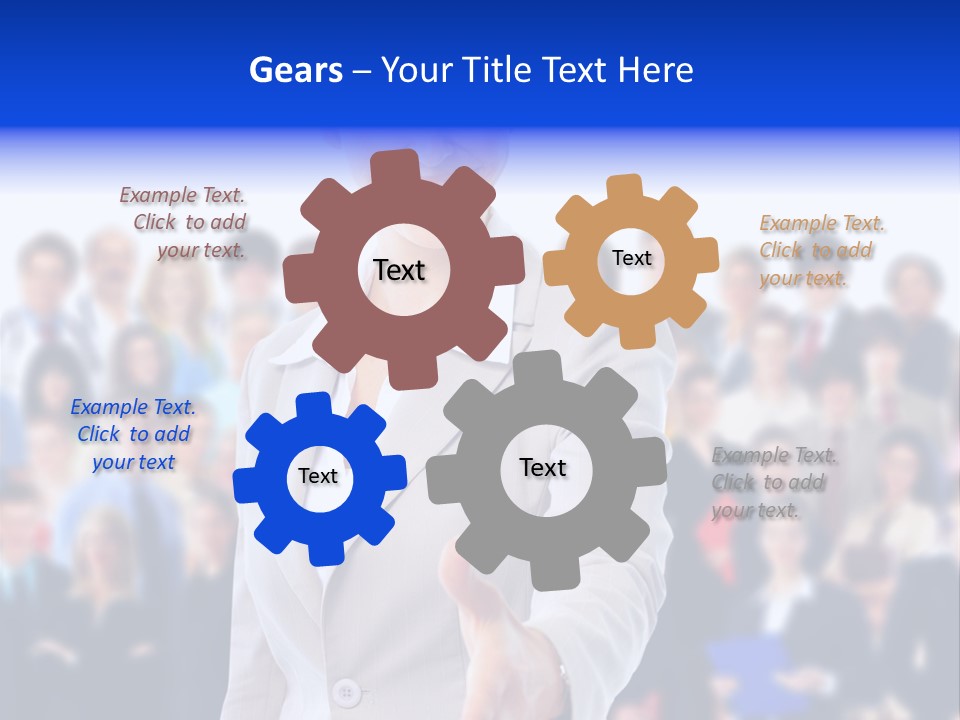 Gears – Your Title Text Here

Example Text. Click to add your text.

Text

Text

Example Text. Click to add your text.

Example Text. Click to add your text

Text

Text

Example Text. Click to add your text.